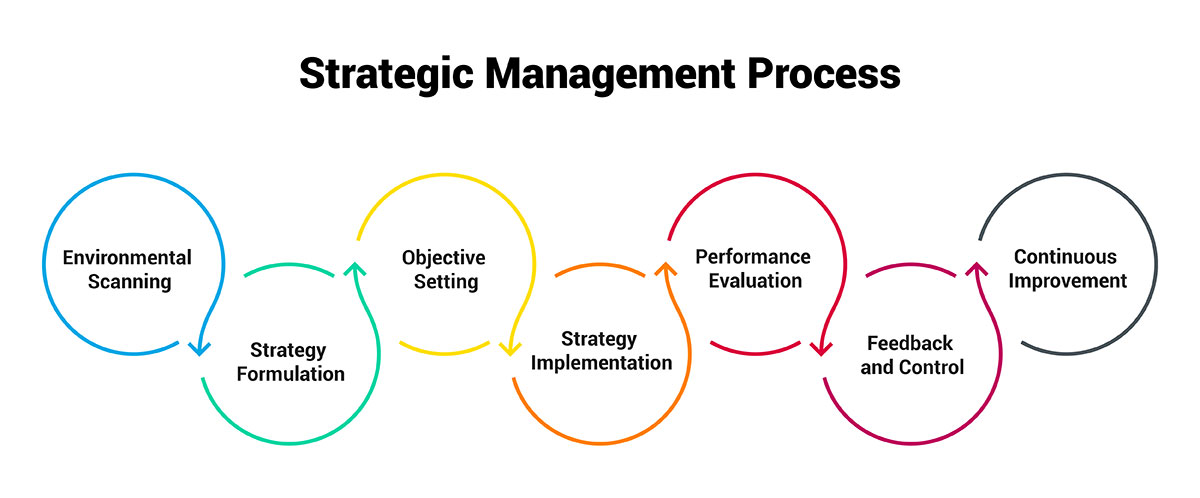 Strategic Management Process

Environmental Scanning

Strategy Formulation

Objective Setting

Strategy Implementation

Performance Evaluation

Feedback and Control

Continuous Improvement